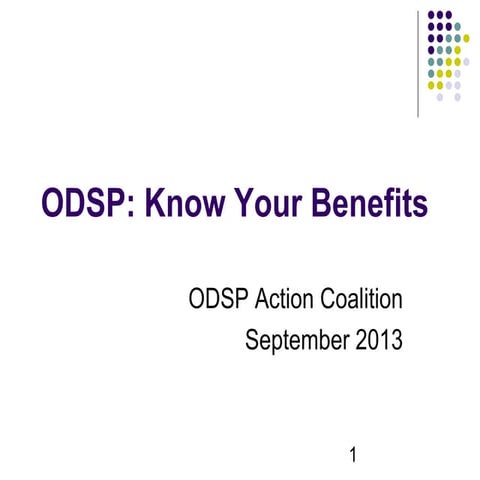 ODSP: Know Your Benefits

ODSP Action Coalition
September 2013

1